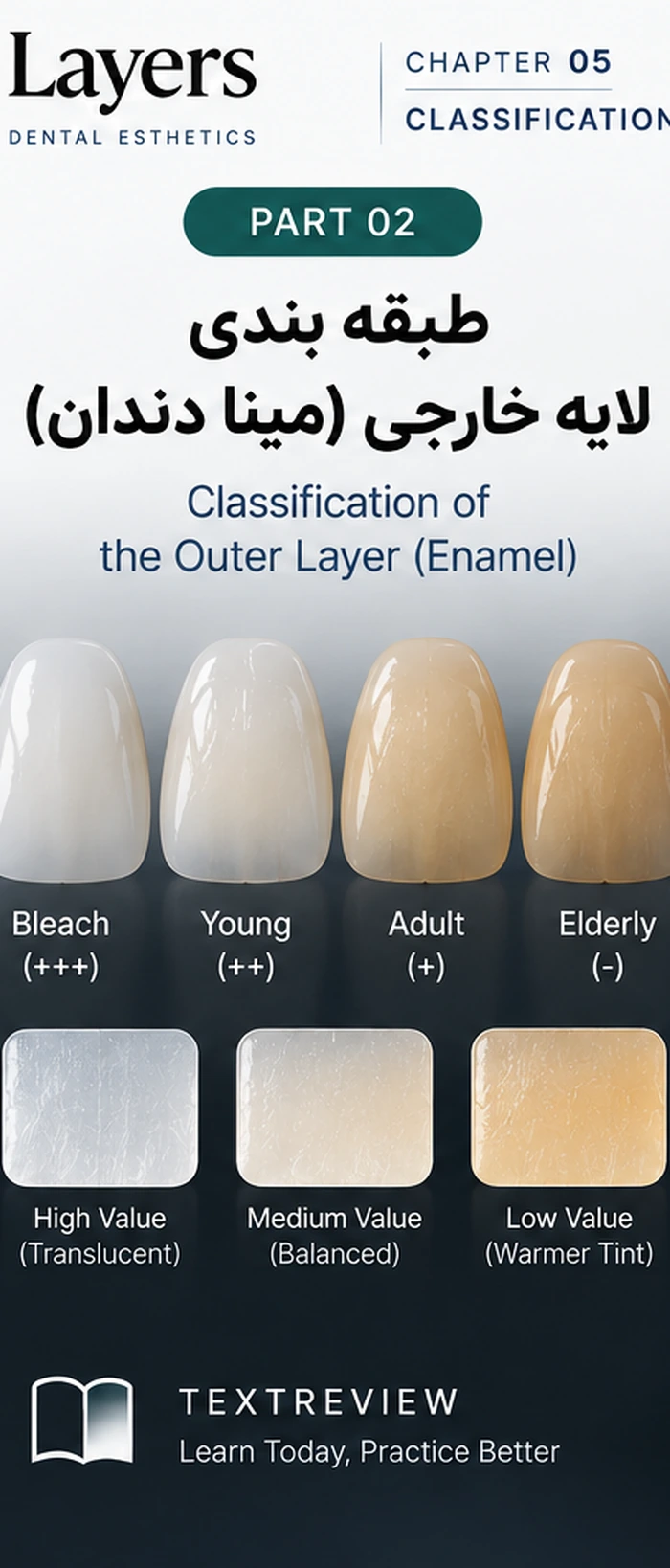 Layers
DENTAL ESTHETICS

CHAPTER 05
CLASSIFICATION

PART 02

طبقه بندی
لایه خارجی (مینا دندان)

Classification of the Outer Layer (Enamel)

Bleach
(+++)

Young
(++)

Adult
(+)

Elderly
(-)

High Value
(Translucent)

Medium Value
(Balanced)

Low Value
(Warmer Tint)

TEXTREVIEW
Learn Today, Practice Better